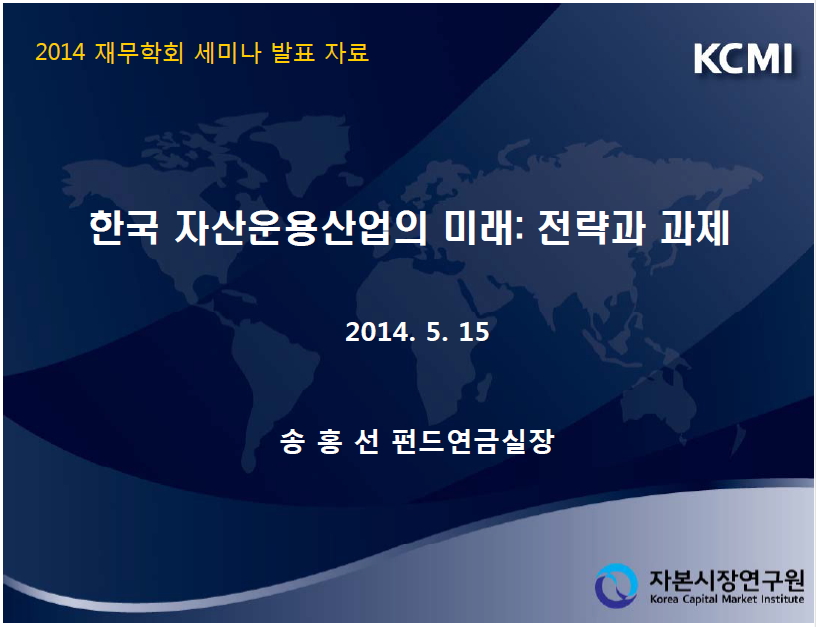 2014 재무학회 세미나 발표 자료

KCMI

한국 자산운용산업의 미래: 전략과 과제

2014. 5. 15

송 홍 선 펀드연금실장

자본시장연구원
Korea Capital Market Institute